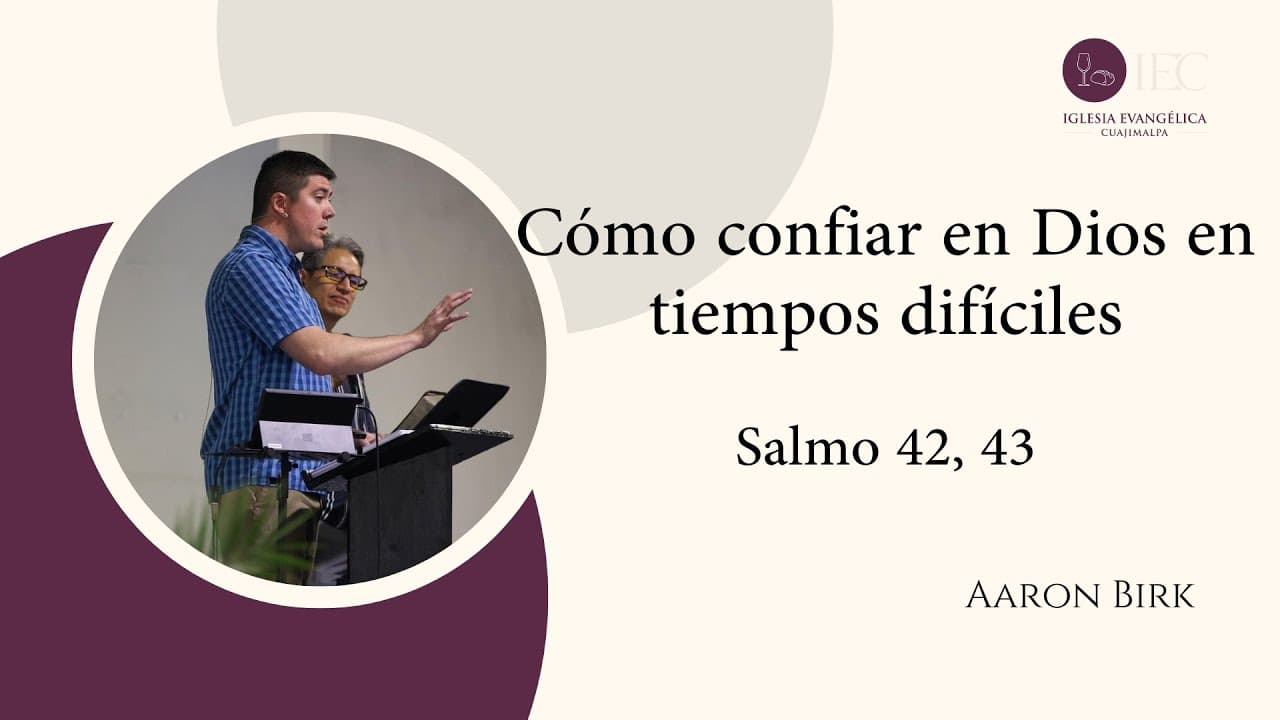 IEC
IGLESIA EVANGÉLICA
CUAJIMALPA

Cómo confiar en Dios en tiempos difíciles

Salmo 42, 43

Aaron Birk